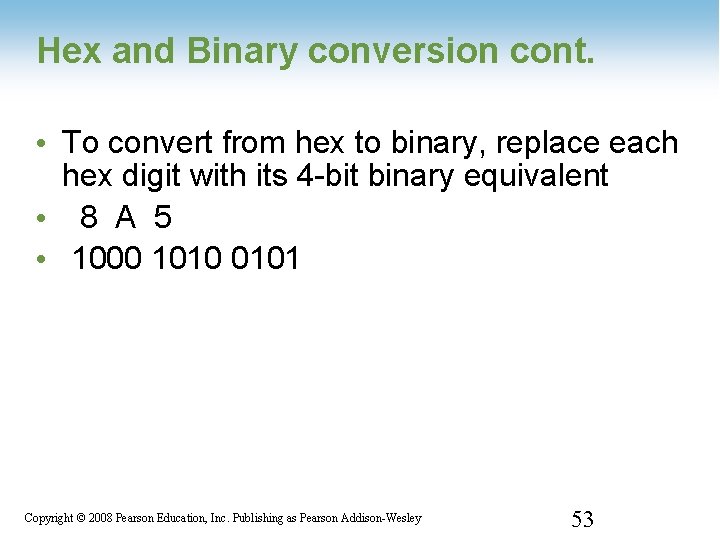 Hex and Binary conversion cont.

• To convert from hex to binary, replace each hex digit with its 4-bit binary equivalent
• 8 A 5
• 1000 1010 0101

Copyright © 2008 Pearson Education, Inc. Publishing as Pearson Addison-Wesley

53